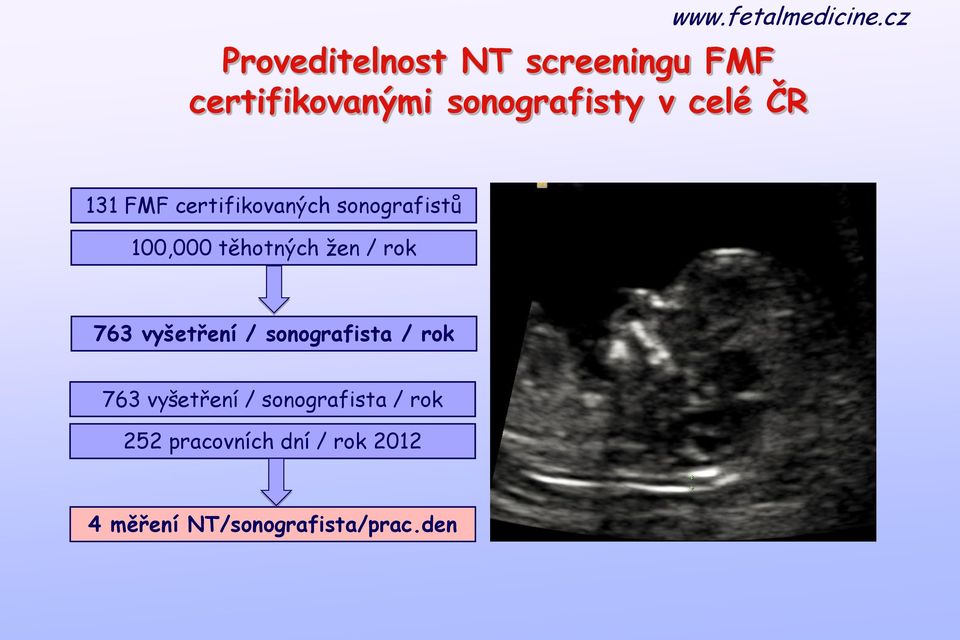 www.fetalmedicine.cz

Proveditelnost NT screeningu FMF certifikovanými sonografisty v celé ČR

131 FMF certifikovaných sonografistů

100,000 těhotných žen / rok

763 vyšetření / sonografista / rok

763 vyšetření / sonografista / rok

252 pracovních dní / rok 2012

4 měření NT/sonografista/prac.den